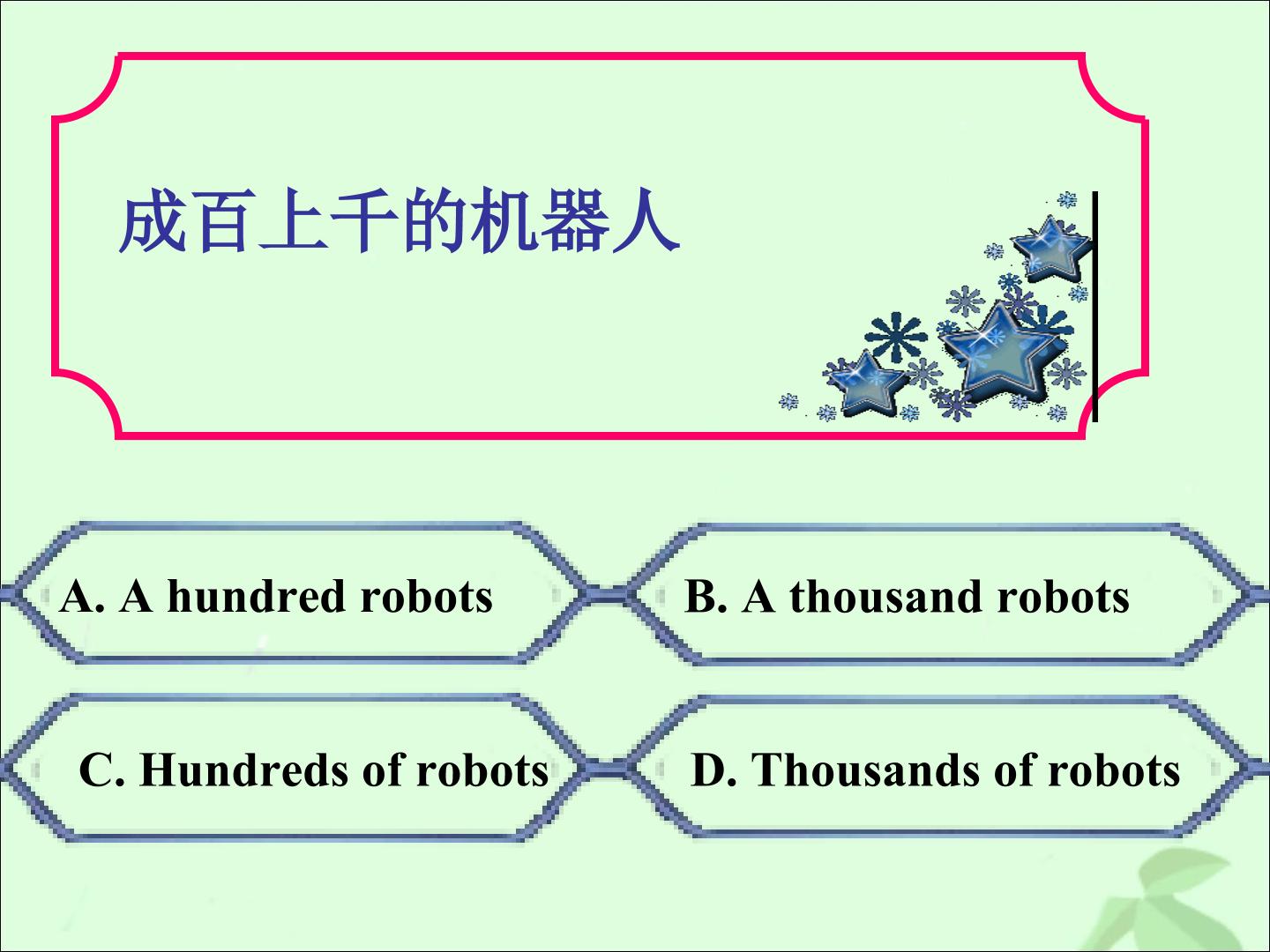 成百上千的机器人

A. A hundred robots

B. A thousand robots

C. Hundreds of robots

D. Thousands of robots